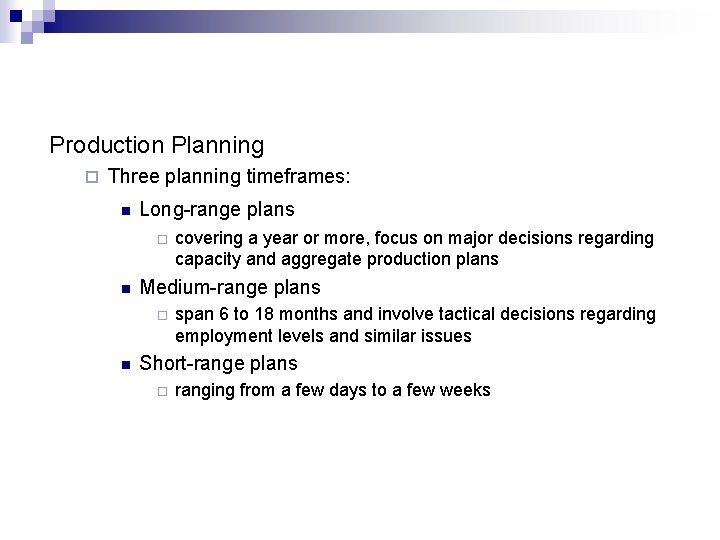 Production Planning

Three planning timeframes:

Long-range plans

covering a year or more, focus on major decisions regarding capacity and aggregate production plans

Medium-range plans

span 6 to 18 months and involve tactical decisions regarding employment levels and similar issues

Short-range plans

ranging from a few days to a few weeks